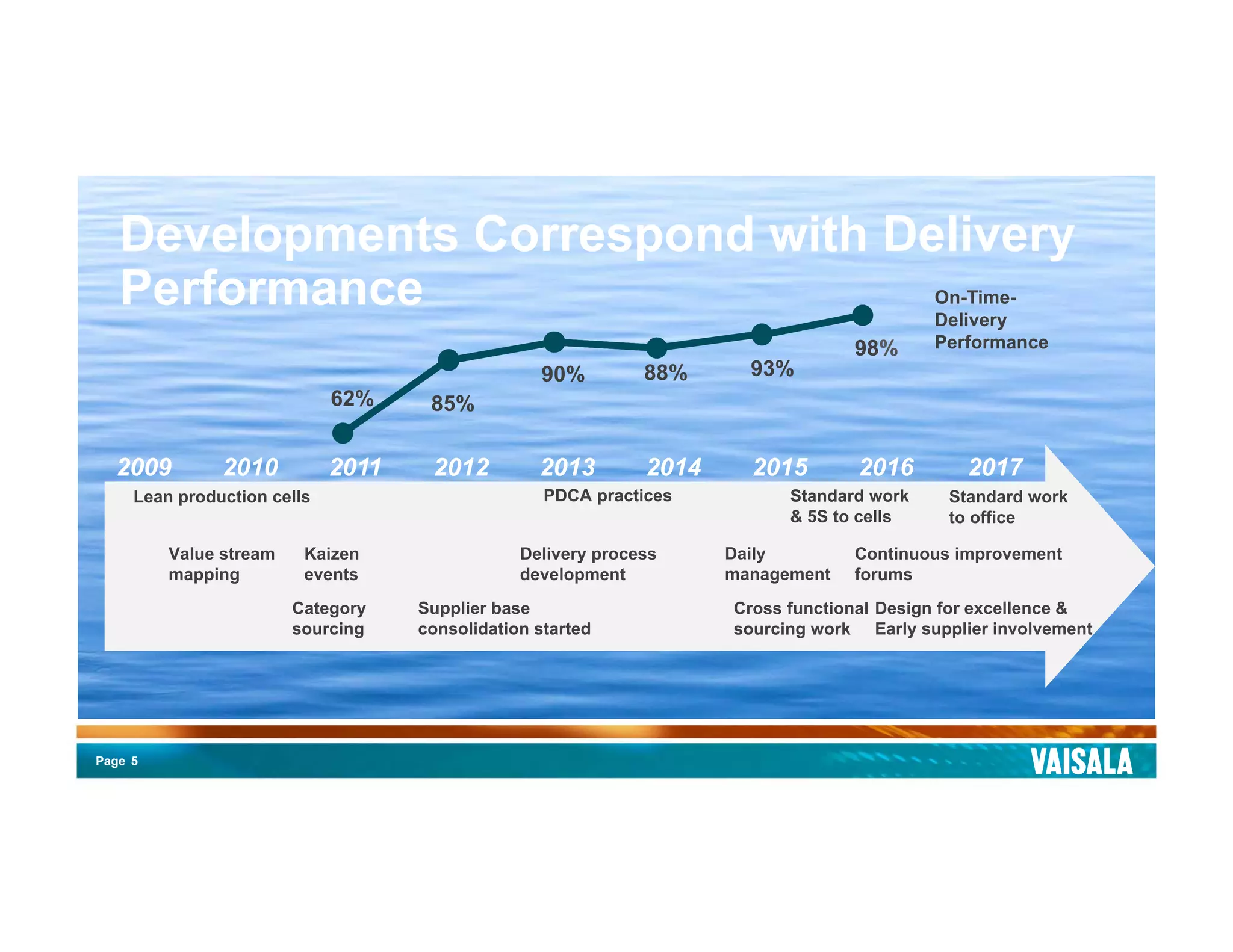 Developments Correspond with Delivery Performance

On-Time-Delivery Performance

62%

85%

90%

88%

93%

98%

2009 2010 2011 2012 2013 2014 2015 2016 2017

Lean production cells

PDCA practices

Standard work & 5S to cells

Standard work to office

Value stream mapping

Kaizen events

Delivery process development

Daily management

Continuous improvement forums

Category sourcing

Supplier base consolidation started

Cross functional sourcing work

Design for excellence & Early supplier involvement

Page 5

VAISALA